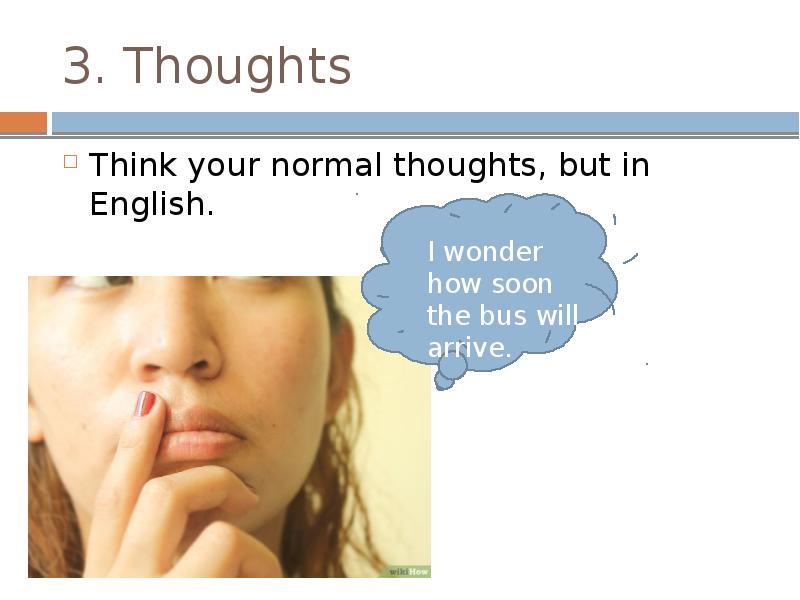 3. Thoughts

Think your normal thoughts, but in English.

I wonder how soon the bus will arrive.

wikiHow